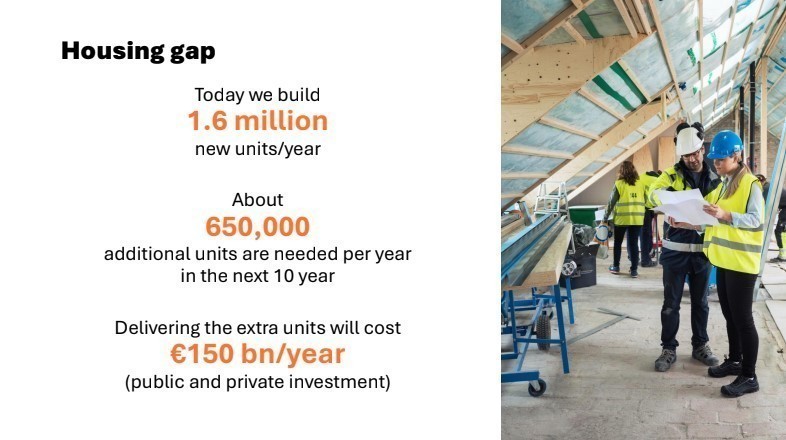 Housing gap

Today we build
1.6 million
new units/year

About
650,000
additional units are needed per year in the next 10 year

Delivering the extra units will cost
€150 bn/year
(public and private investment)